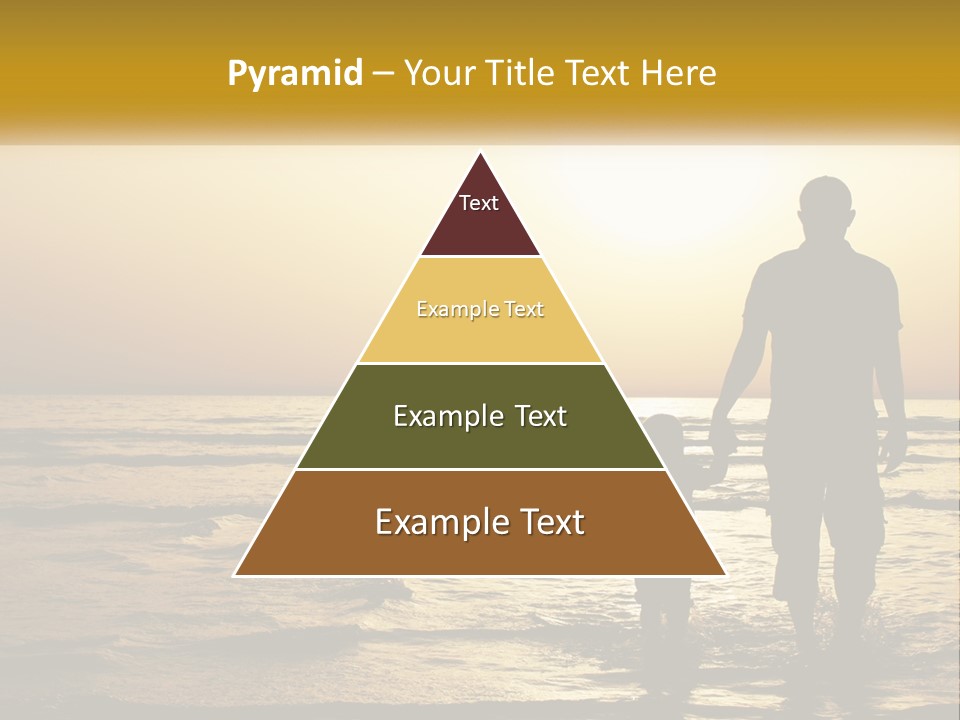 Pyramid – Your Title Text Here

Text

Example Text

Example Text

Example Text